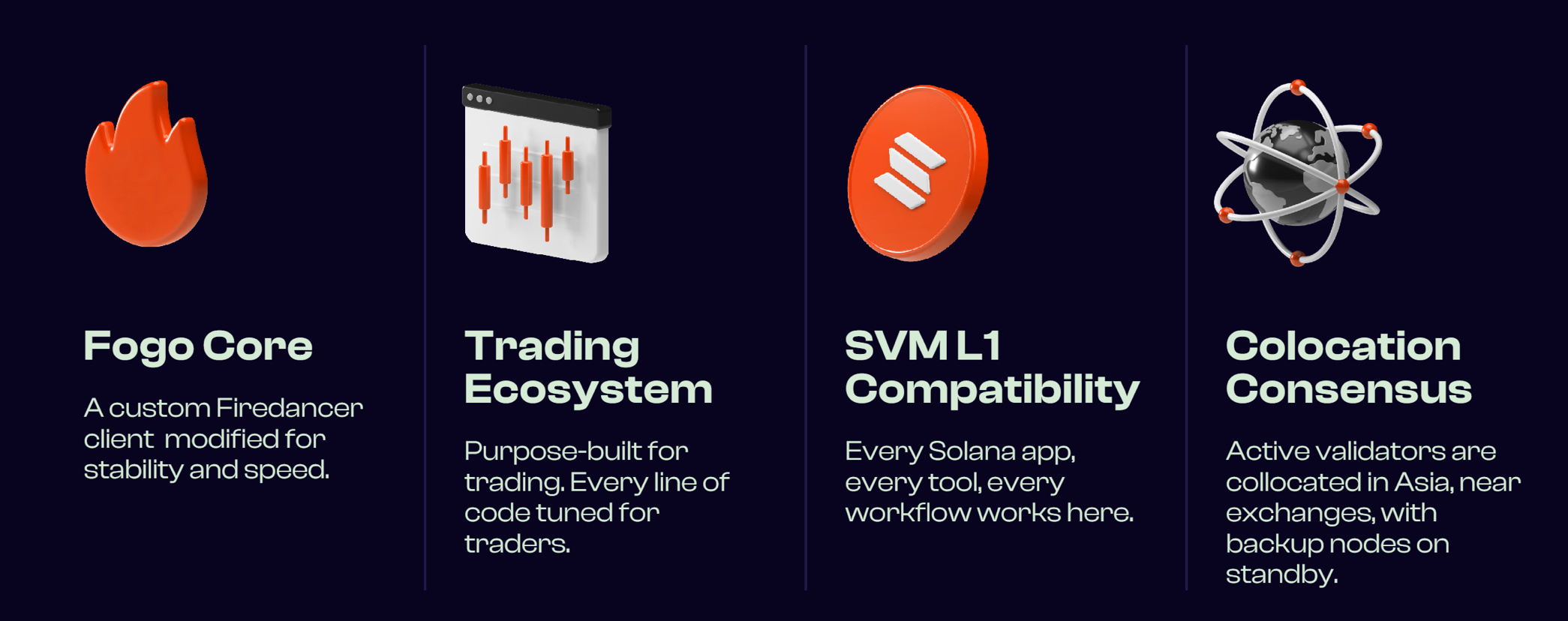 Fogo Core

A custom Firedancer client modified for stability and speed.

Trading Ecosystem

Purpose-built for trading. Every line of code tuned for traders.

SVM L1 Compatibility

Every Solana app, every tool, every workflow works here.

Colocation Consensus

Active validators are collocated in Asia, near exchanges, with backup nodes on standby.